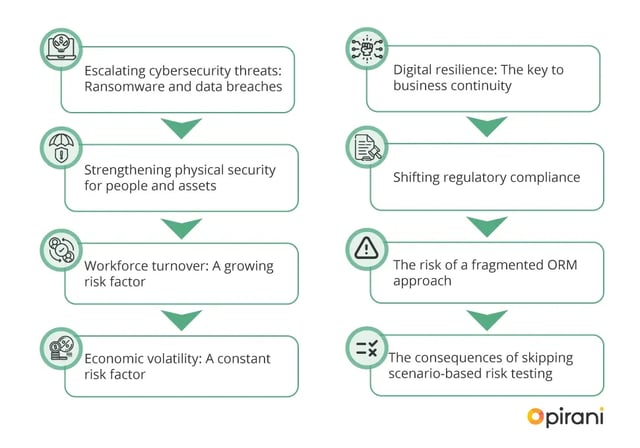 Escalating cybersecurity threats: Ransomware and data breaches

Strengthening physical security for people and assets

Workforce turnover: A growing risk factor

Economic volatility: A constant risk factor

Digital resilience: The key to business continuity

Shifting regulatory compliance

The risk of a fragmented ORM approach

The consequences of skipping scenario-based risk testing

pirani